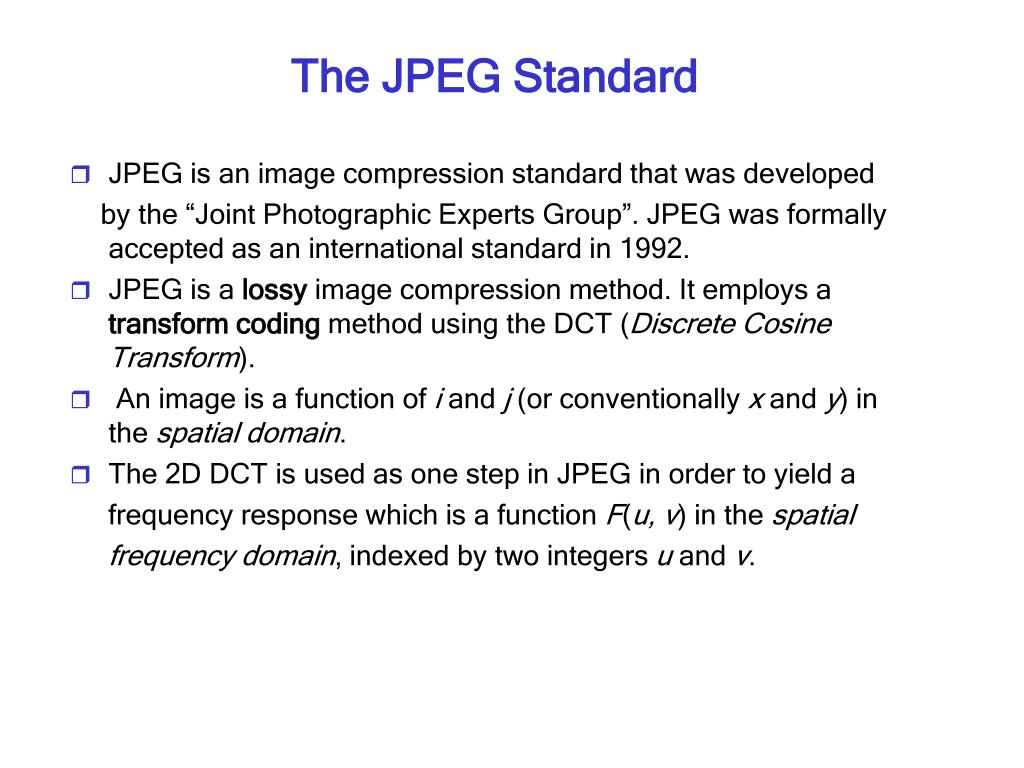 The JPEG Standard

JPEG is an image compression standard that was developed by the “Joint Photographic Experts Group”. JPEG was formally accepted as an international standard in 1992.

JPEG is a lossy image compression method. It employs a transform coding method using the DCT (Discrete Cosine Transform).

An image is a function of i and j (or conventionally x and y) in the spatial domain.

The 2D DCT is used as one step in JPEG in order to yield a frequency response which is a function F(u, v) in the spatial frequency domain, indexed by two integers u and v.